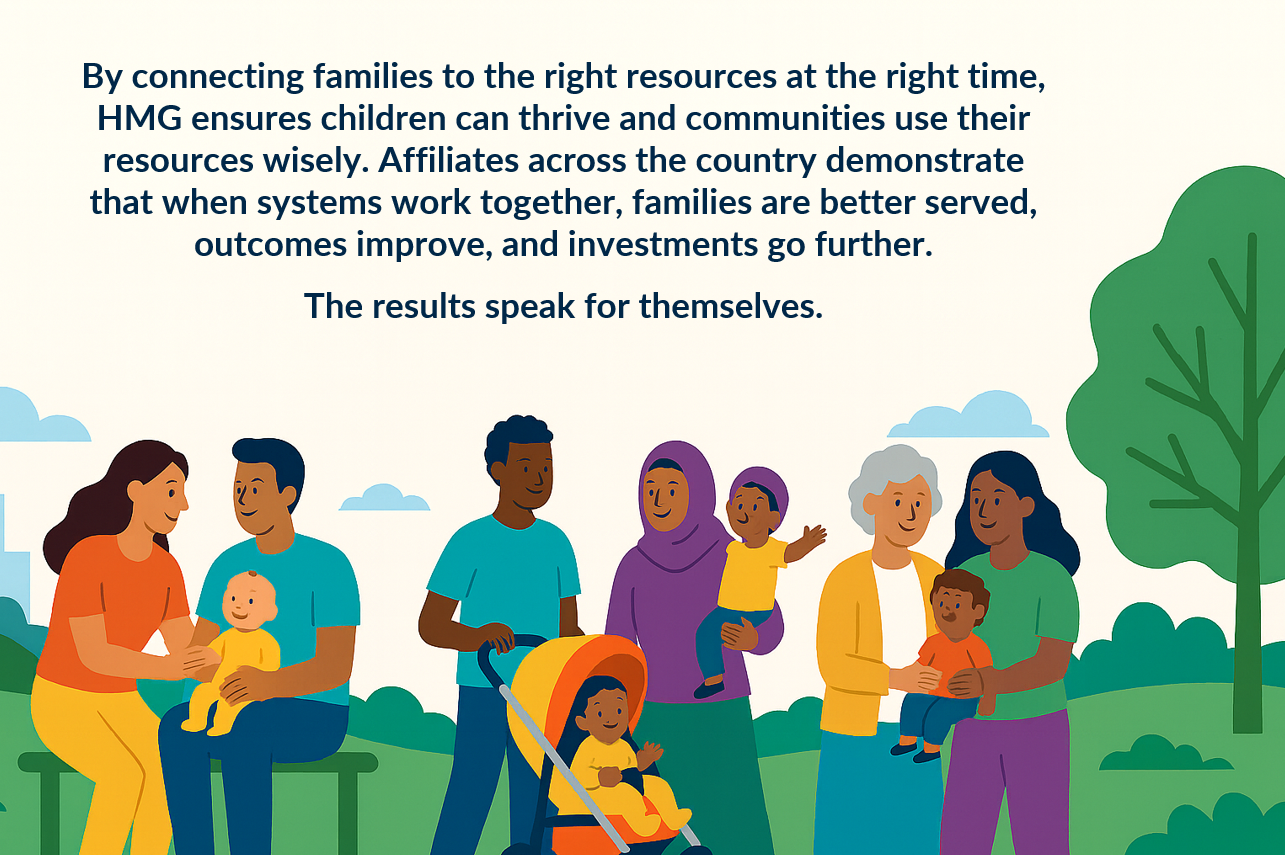 By connecting families to the right resources at the right time, HMG ensures children can thrive and communities use their resources wisely. Affiliates across the country demonstrate that when systems work together, families are better served, outcomes improve, and investments go further.

The results speak for themselves.